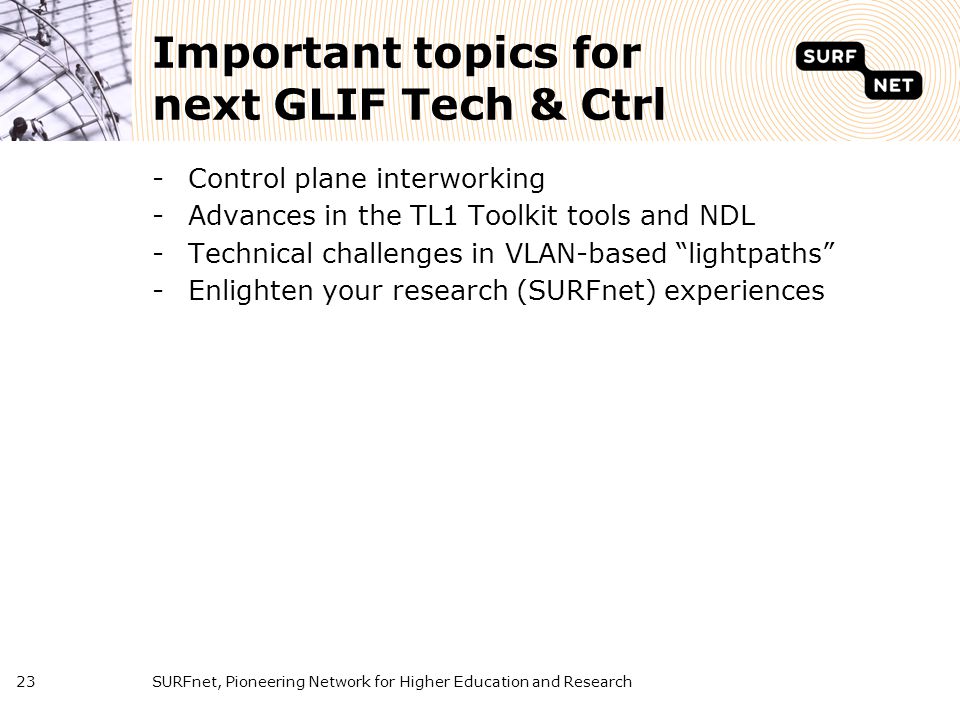 Important topics for next GLIF Tech & Ctrl

SURF NET

- Control plane interworking
- Advances in the TL1 Toolkit tools and NDL
- Technical challenges in VLAN-based “lightpaths”
- Enlighten your research (SURFnet) experiences

23

SURFnet, Pioneering Network for Higher Education and Research